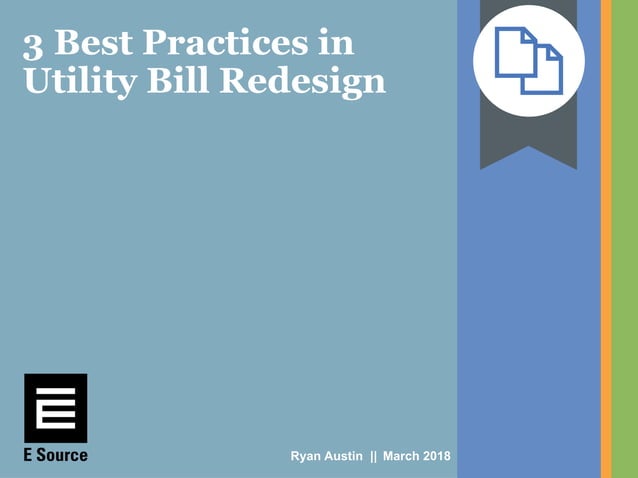 3 Best Practices in Utility Bill Redesign

E Source

Ryan Austin || March 2018